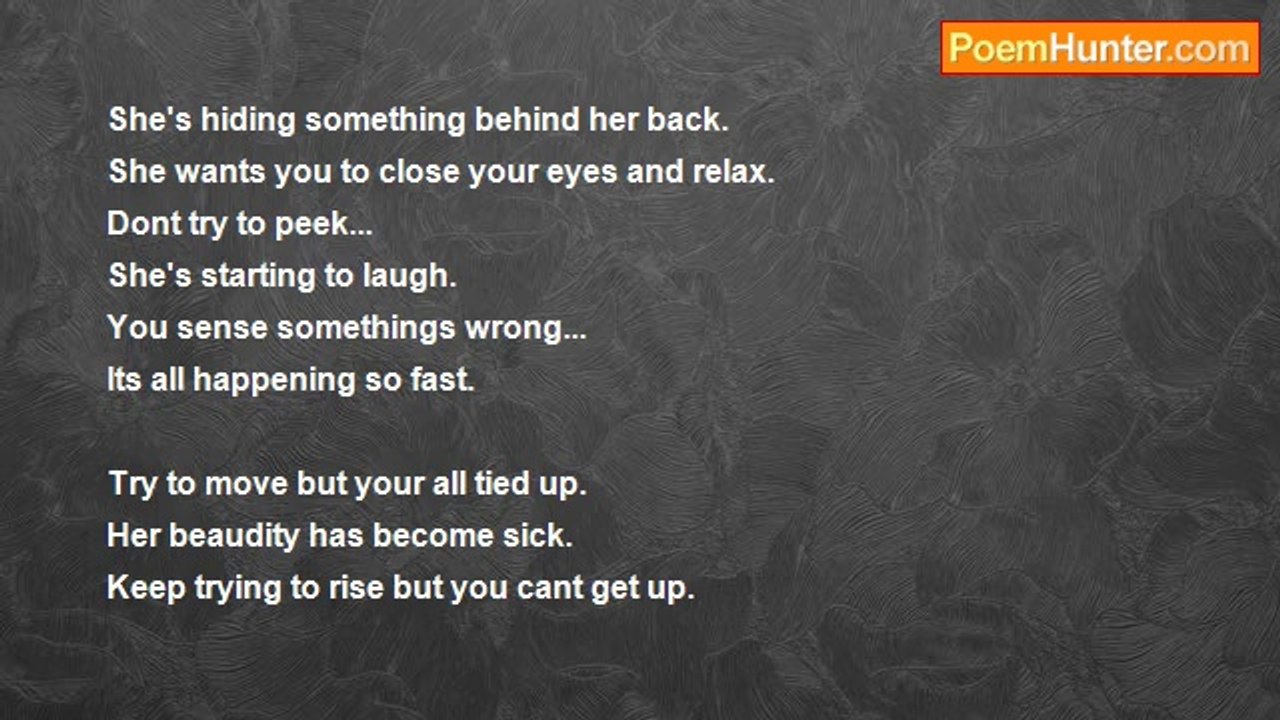 PoemHunter.com

She's hiding something behind her back.
She wants you to close your eyes and relax.
Dont try to peek...
She's starting to laugh.
You sense somethings wrong...
Its all happening so fast.

Try to move but your all tied up.
Her beaudity has become sick.
Keep trying to rise but you cant get up.